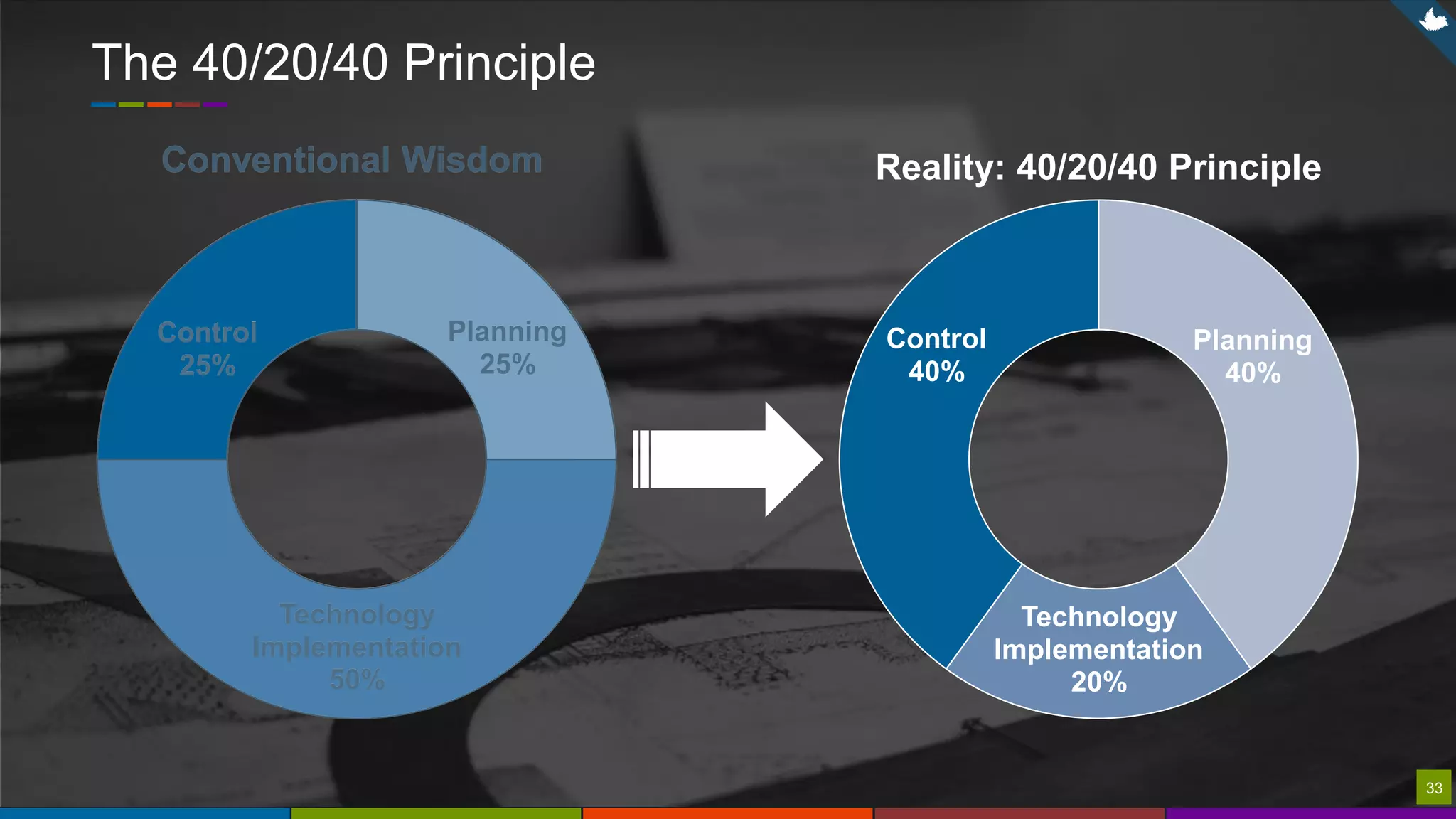 The 40/20/40 Principle

Conventional Wisdom

Control 25%

Planning 25%

Technology Implementation 50%

Reality: 40/20/40 Principle

Control 40%

Planning 40%

Technology Implementation 20%

33